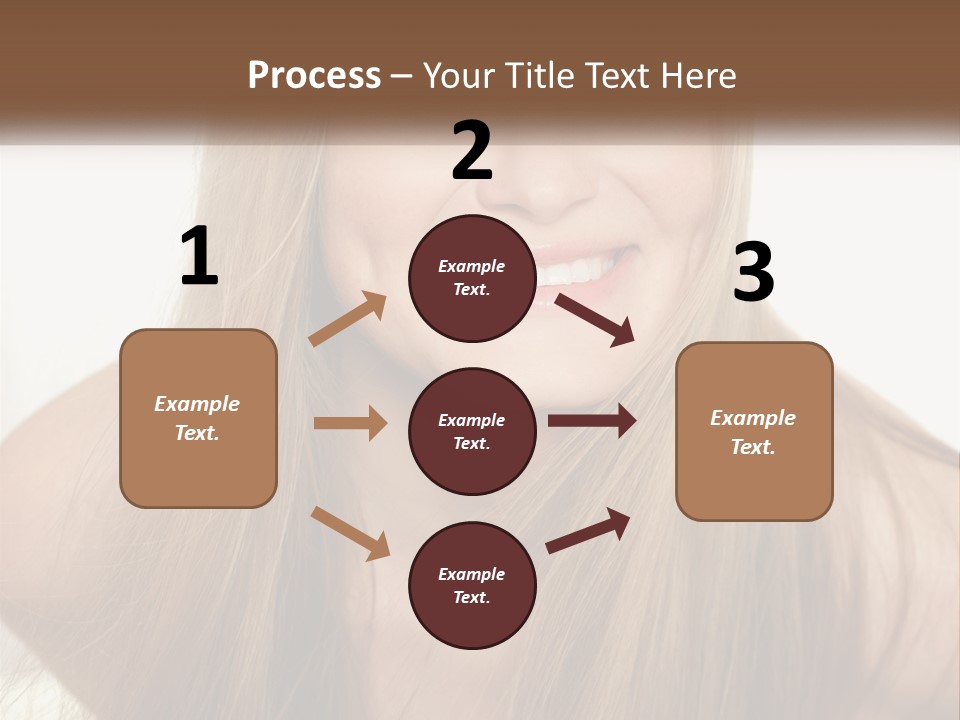 Process – Your Title Text Here

1

Example Text.

2

Example Text.

Example Text.

Example Text.

3

Example Text.